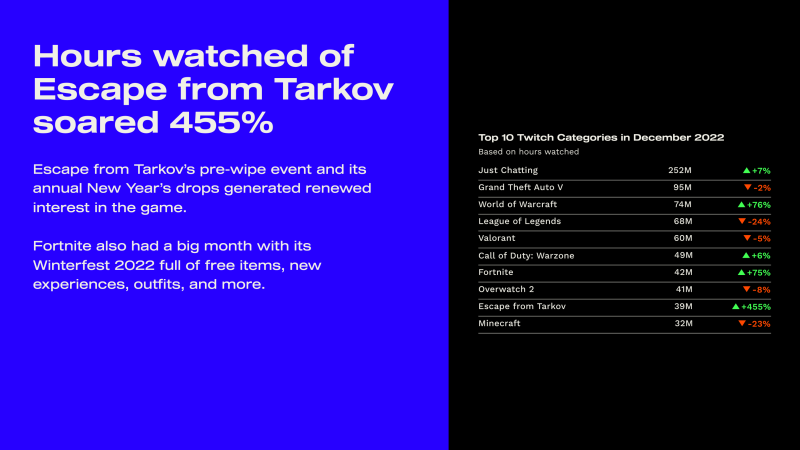 Hours watched of Escape from Tarkov soared 455%

Escape from Tarkov's pre-wipe event and its annual New Year's drops generated renewed interest in the game.

Fortnite also had a big month with its Winterfest 2022 full of free items, new experiences, outfits, and more.

Top 10 Twitch Categories in December 2022
Based on hours watched

| | | |
|---|---|---|
| Just Chatting | 252M | ▲+7% |
| Grand Theft Auto V | 95M | ▼-2% |
| World of Warcraft | 74M | ▲+76% |
| League of Legends | 68M | ▼-24% |
| Valorant | 60M | ▼-5% |
| Call of Duty: Warzone | 49M | ▲+6% |
| Fortnite | 42M | ▲+75% |
| Overwatch 2 | 41M | ▼-8% |
| Escape from Tarkov | 39M | ▲+455% |
| Minecraft | 32M | ▼-23% |